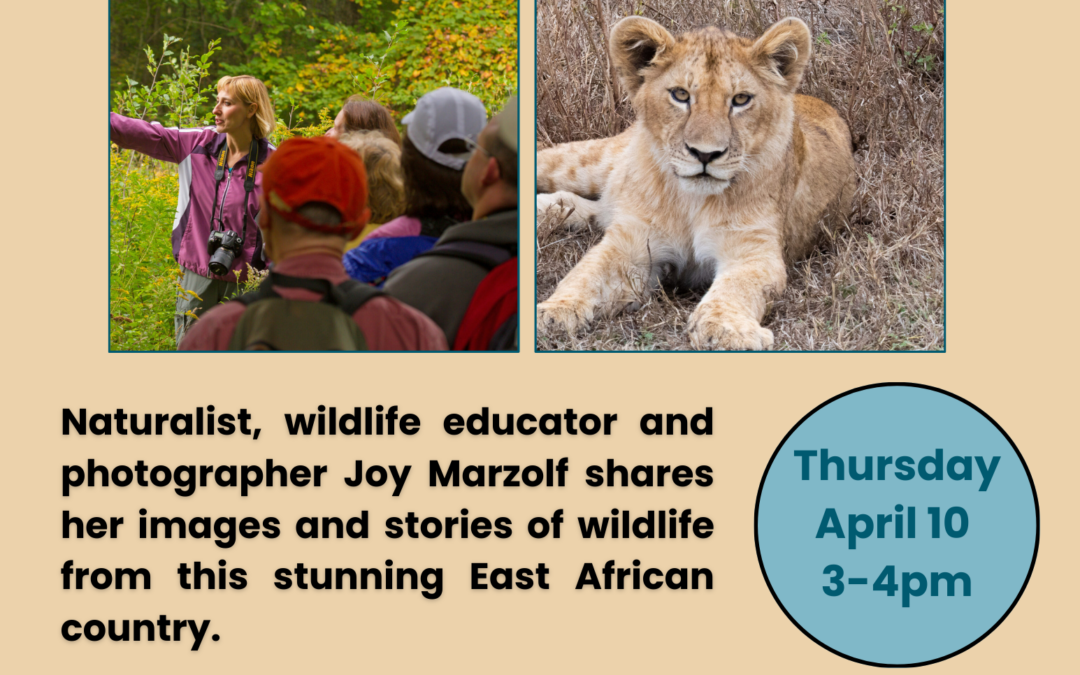 Naturalist, wildlife educator and photographer Joy Marzolf shares her images and stories of wildlife from this stunning East African country.

Thursday
April 10
3-4pm